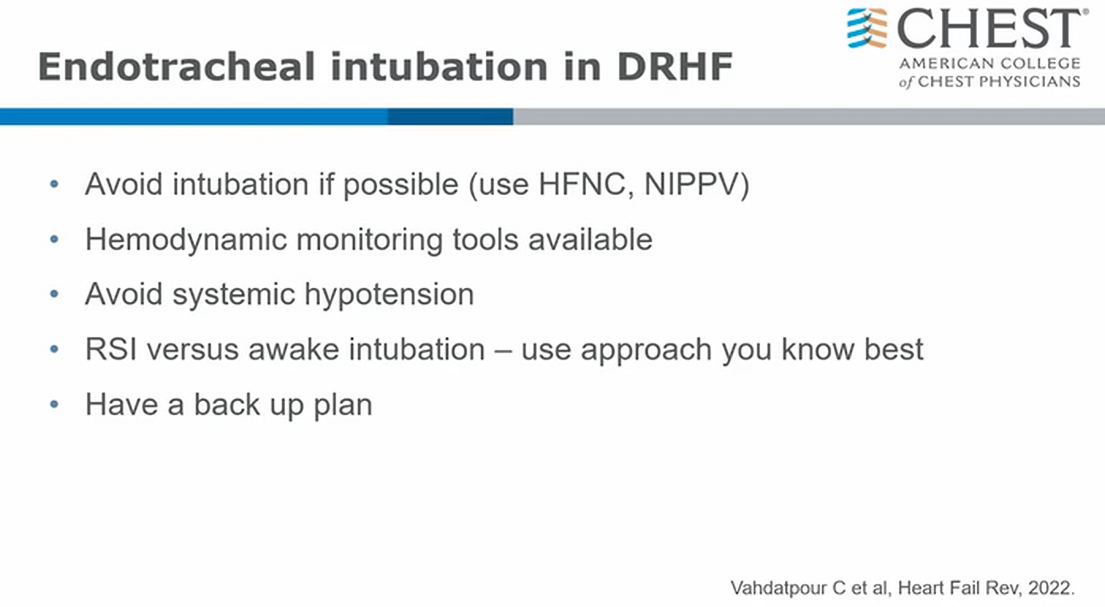 Endotracheal intubation in DRHF

CHEST®
AMERICAN COLLEGE of CHEST PHYSICIANS

• Avoid intubation if possible (use HFNC, NIPPV)
• Hemodynamic monitoring tools available
• Avoid systemic hypotension
• RSI versus awake intubation – use approach you know best
• Have a back up plan

Vahdatpour C et al, Heart Fail Rev, 2022.